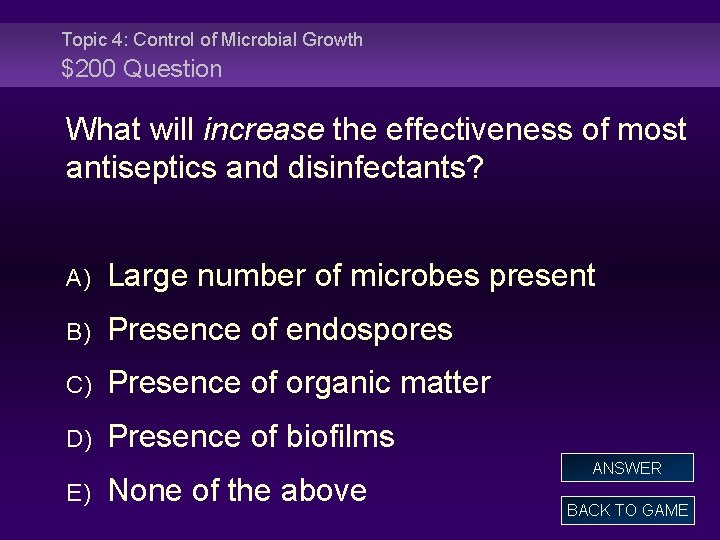 Topic 4: Control of Microbial Growth
\$200 Question

What will increase the effectiveness of most antiseptics and disinfectants?

A) Large number of microbes present
B) Presence of endospores
C) Presence of organic matter
D) Presence of biofilms
E) None of the above

ANSWER
BACK TO GAME